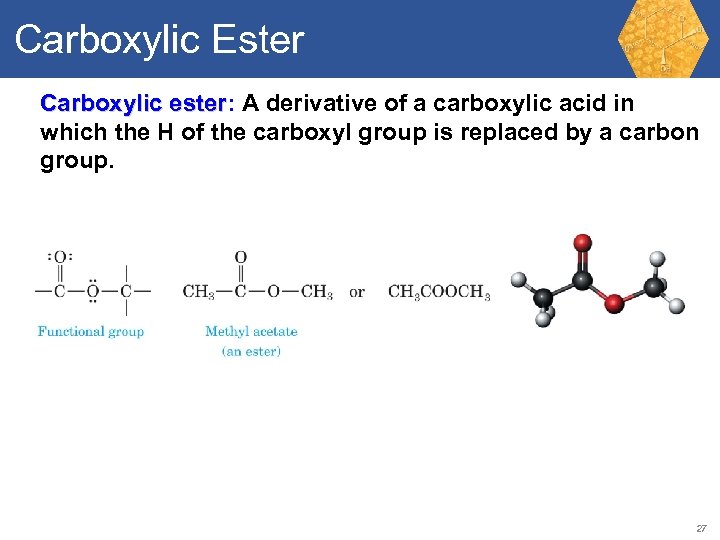 Carboxylic Ester

Carboxylic ester: A derivative of a carboxylic acid in which the H of the carboxyl group is replaced by a carbon group.

$-\overset{\overset{:O:}{\|}}{C}-\ddot{\underset{..}{O}}-\overset{|}{\underset{|}{C}}-$

Functional group

$CH_3-\overset{\overset{O}{\|}}{C}-O-CH_3$ or $CH_3COOCH_3$

Methyl acetate (an ester)

27